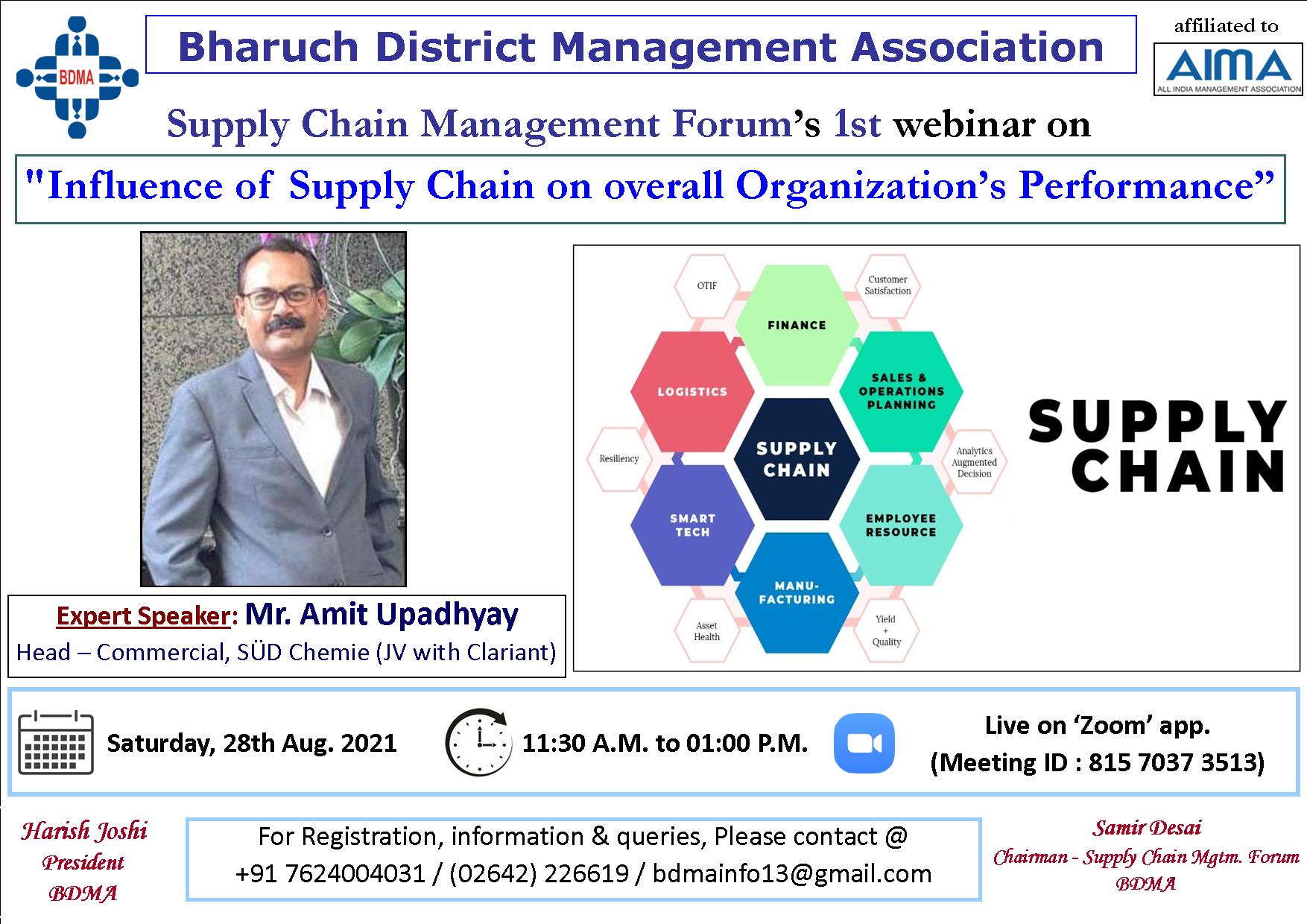 BDMA

Bharuch District Management Association

affiliated to

AIMA
ALL INDIA MANAGEMENT ASSOCIATION

Supply Chain Management Forum's 1st webinar on

"Influence of Supply Chain on overall Organization's Performance"

OTIF

Customer Satisfaction

FINANCE

LOGISTICS

SALES & OPERATIONS PLANNING

Resiliency

SUPPLY CHAIN

Analytics Augmented Decision

SMART TECH

EMPLOYEE RESOURCE

MANU-FACTURING

Asset Health

Yield + Quality

SUPPLY CHAIN

Expert Speaker: Mr. Amit Upadhyay
Head – Commercial, SÜD Chemie (JV with Clariant)

Saturday, 28th Aug. 2021

11:30 A.M. to 01:00 P.M.

Live on 'Zoom' app.
(Meeting ID : 815 7037 3513)

Harish Joshi
President
BDMA

For Registration, information & queries, Please contact @
+91 7624004031 / (02642) 226619 / bdmainfo13@gmail.com

Samir Desai
Chairman - Supply Chain Mgtm. Forum
BDMA